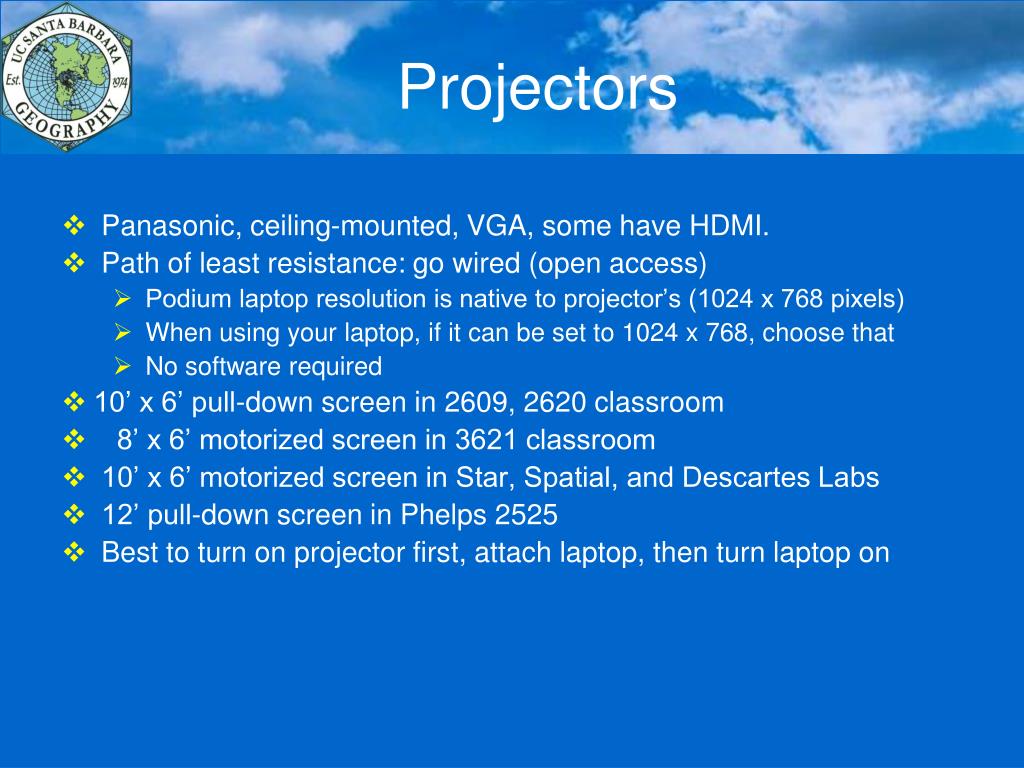 UC SANTA BARBARA
Est. 1974
GEOGRAPHY

Projectors

❖ Panasonic, ceiling-mounted, VGA, some have HDMI.
❖ Path of least resistance: go wired (open access)
➢ Podium laptop resolution is native to projector’s (1024 x 768 pixels)
➢ When using your laptop, if it can be set to 1024 x 768, choose that
➢ No software required
❖ 10’ x 6’ pull-down screen in 2609, 2620 classroom
❖ 8’ x 6’ motorized screen in 3621 classroom
❖ 10’ x 6’ motorized screen in Star, Spatial, and Descartes Labs
❖ 12’ pull-down screen in Phelps 2525
❖ Best to turn on projector first, attach laptop, then turn laptop on